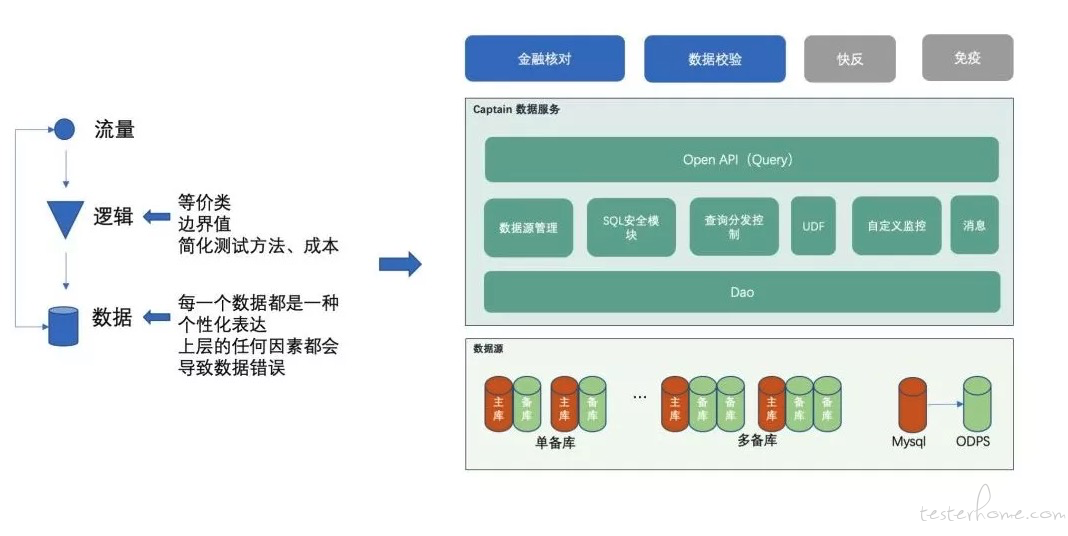 流量

逻辑

等价类
边界值
简化测试方法、成本

数据

每一个数据都是一种个性化表达
上层的任何因素都会导致数据错误

金融核对
数据校验
快反
免疫

Captain 数据服务

Open API（Query）

数据源管理
SQL安全模块
查询分发控制
UDF
自定义监控
消息

Dao

数据源

主库 备库 主库 备库 ... 主库 备库 备库 主库 备库 备库

单备库
多备库

Mysql
ODPS

testerhome.com